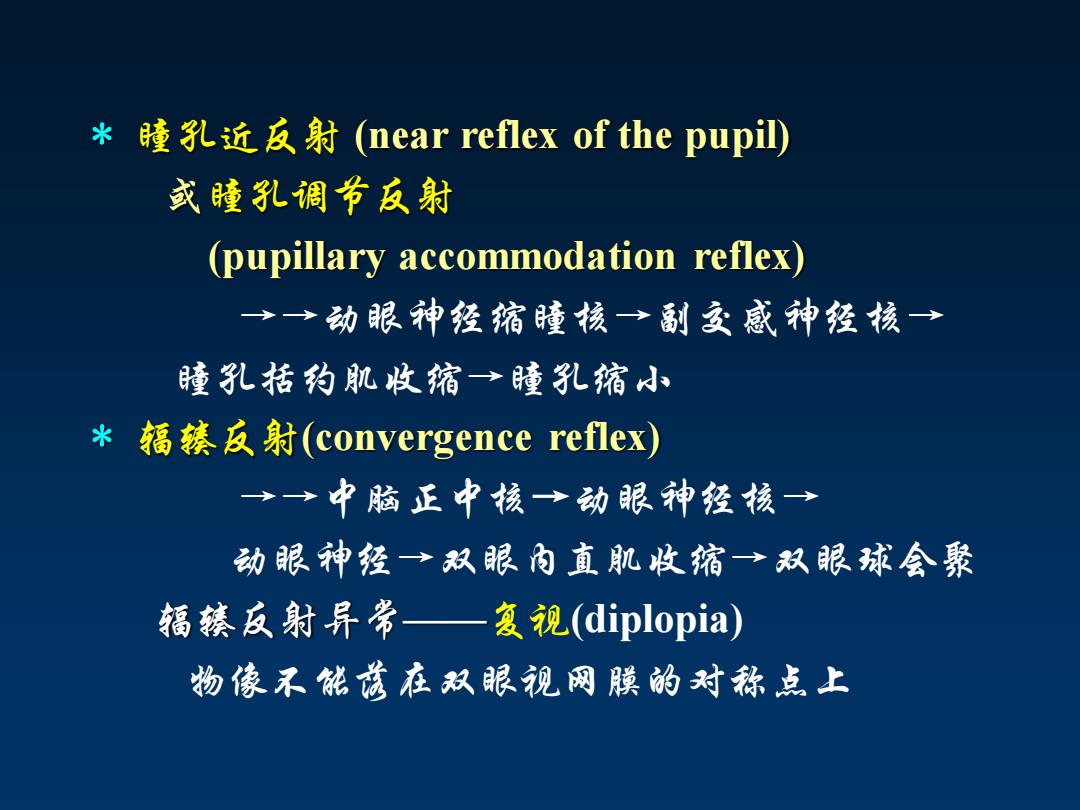 * 瞳孔近反射 (near reflex of the pupil)
或瞳孔调节反射
(pupillary accommodation reflex)
→→动眼神经缩瞳核→副交感神经核→
瞳孔括约肌收缩→瞳孔缩小

* 辐辏反射(convergence reflex)
→→中脑正中核→动眼神经核→
动眼神经→双眼内直肌收缩→双眼球会聚
辐辏反射异常——复视(diplopia)
物像不能落在双眼视网膜的对称点上